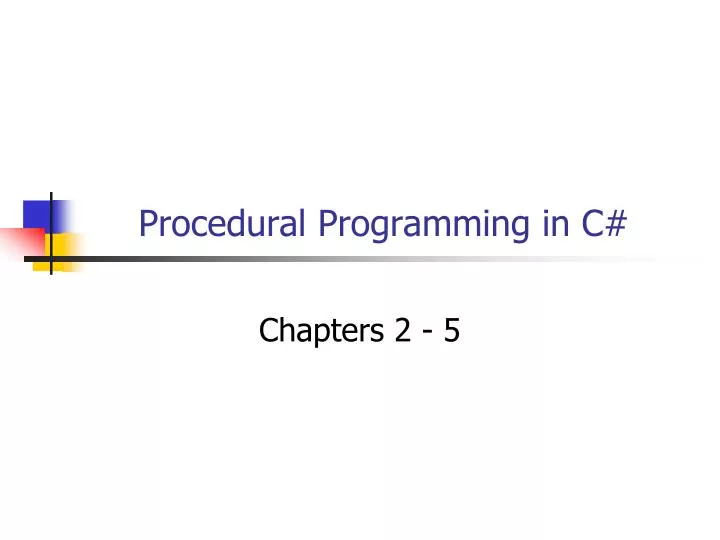 Procedural Programming in C#

Chapters 2 - 5